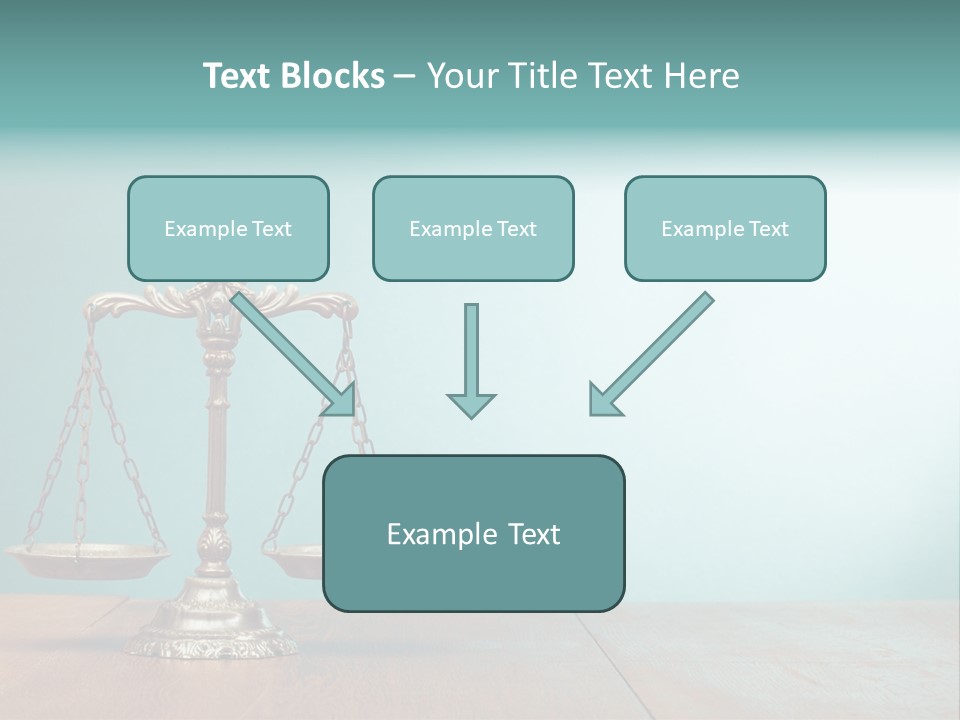 Text Blocks – Your Title Text Here

Example Text

Example Text

Example Text

Example Text